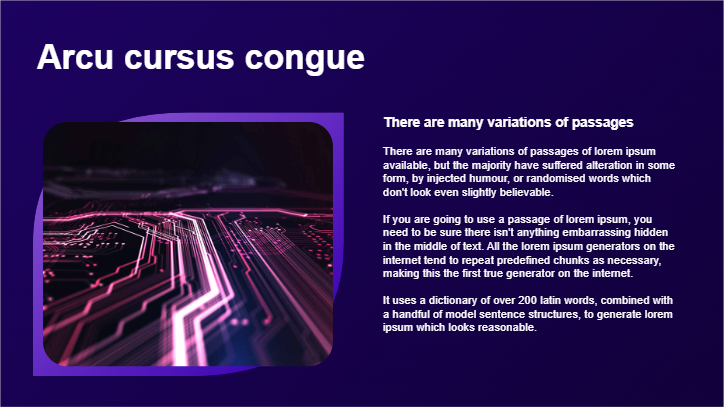 Arcu cursus congue

There are many variations of passages

There are many variations of passages of lorem ipsum available, but the majority have suffered alteration in some form, by injected humour, or randomised words which don't look even slightly believable.

If you are going to use a passage of lorem ipsum, you need to be sure there isn't anything embarrassing hidden in the middle of text. All the lorem ipsum generators on the internet tend to repeat predefined chunks as necessary, making this the first true generator on the internet.

It uses a dictionary of over 200 latin words, combined with a handful of model sentence structures, to generate lorem ipsum which looks reasonable.